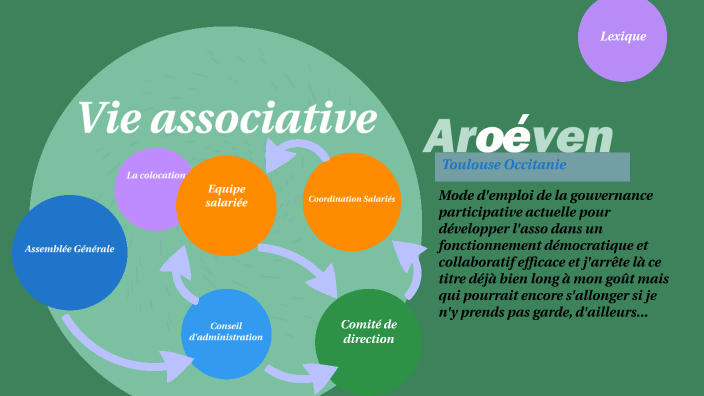 Lexique

Vie associative

La colocation

Equipe salariée

Coordination Salariés

Assemblée Générale

Conseil d'administration

Comité de direction

Aroéven

Toulouse Occitanie

Mode d'emploi de la gouvernance participative actuelle pour développer l'asso dans un fonctionnement démocratique et collaboratif efficace et j'arrête là ce titre déjà bien long à mon goût mais qui pourrait encore s'allonger si je n'y prends pas garde, d'ailleurs...